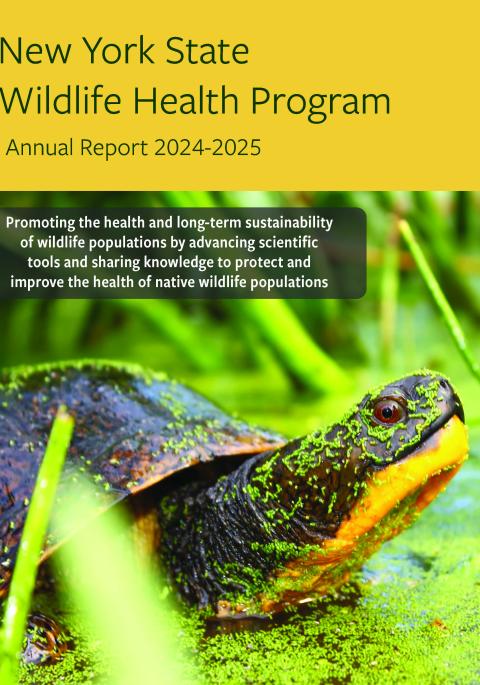 New York State
Wildlife Health Program

Annual Report 2024-2025

Promoting the health and long-term sustainability of wildlife populations by advancing scientific tools and sharing knowledge to protect and improve the health of native wildlife populations